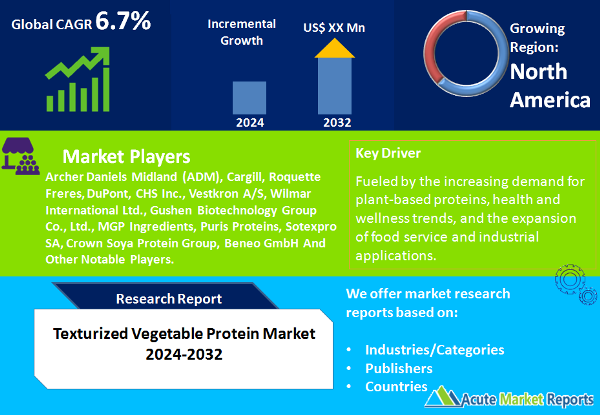 Global CAGR 6.7%

Incremental Growth

US$ XX Mn

2024

2032

Growing Region: North America

Market Players

Archer Daniels Midland (ADM), Cargill, Roquette Freres, DuPont, CHS Inc., Vestkron A/S, Wilmar International Ltd., Gushen Biotechnology Group Co., Ltd., MGP Ingredients, Puris Proteins, Sotexpro SA, Crown Soya Protein Group, Beneo GmbH And Other Notable Players.

Key Driver

Fueled by the increasing demand for plant-based proteins, health and wellness trends, and the expansion of food service and industrial applications.

Research Report

Texturized Vegetable Protein Market 2024-2032

We offer market research reports based on:

• Industries/Categories
• Publishers
• Countries

Acute Market Reports